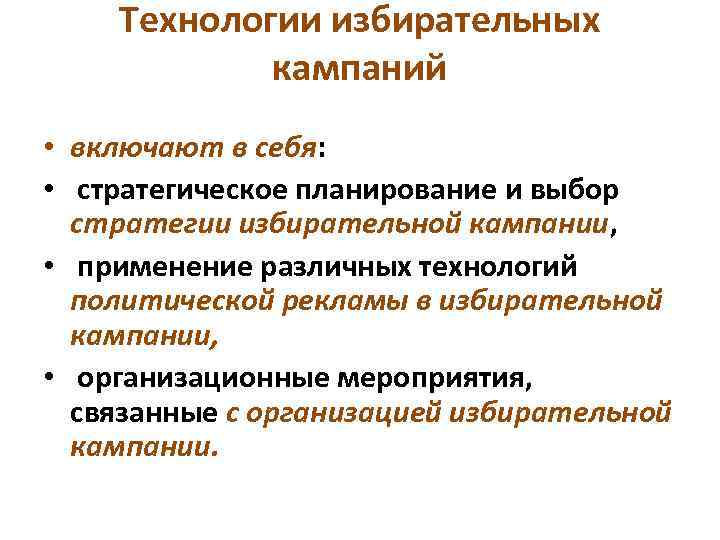 Технологии избирательных кампаний

• включают в себя:
• стратегическое планирование и выбор стратегии избирательной кампании,
• применение различных технологий политической рекламы в избирательной кампании,
• организационные мероприятия, связанные с организацией избирательной кампании.